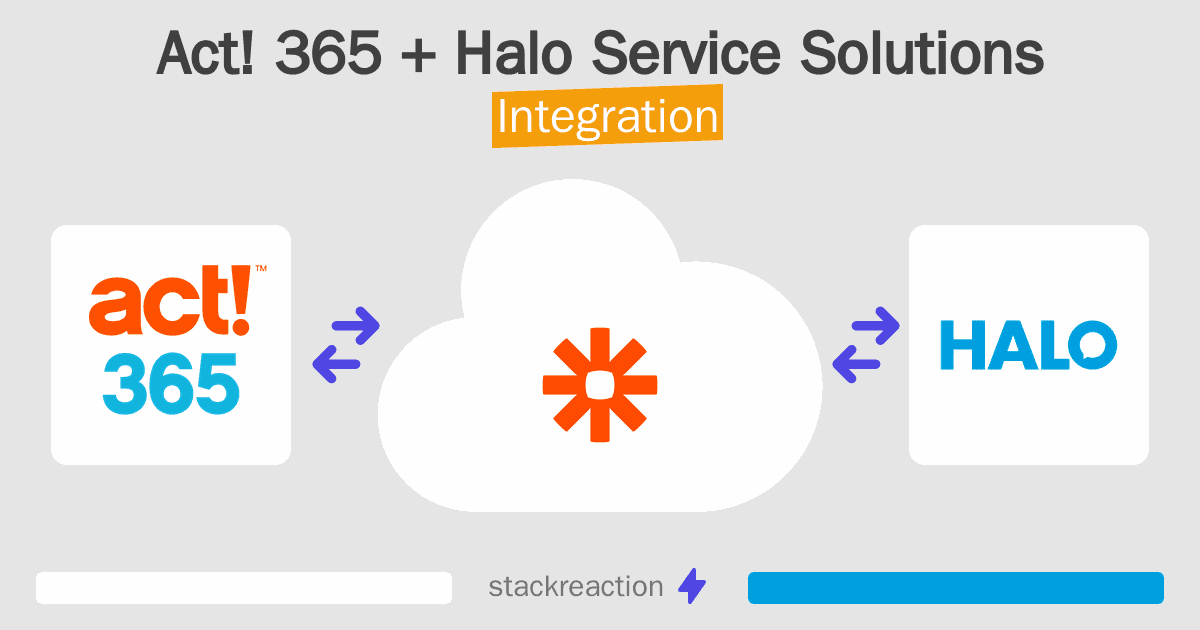 Act! 365 + Halo Service Solutions
Integration

act!™
365

HALO

stackreaction